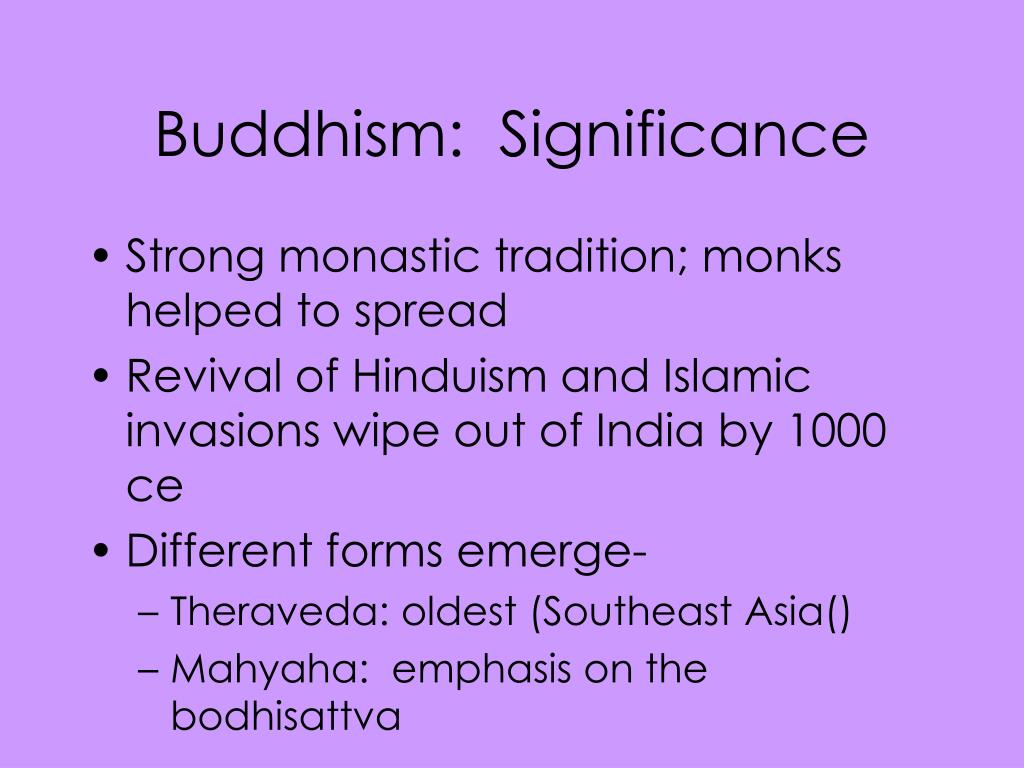 Buddhism: Significance

• Strong monastic tradition; monks helped to spread
• Revival of Hinduism and Islamic invasions wipe out of India by 1000 ce
• Different forms emerge-
– Theraveda: oldest (Southeast Asia()
– Mahyaha: emphasis on the bodhisattva